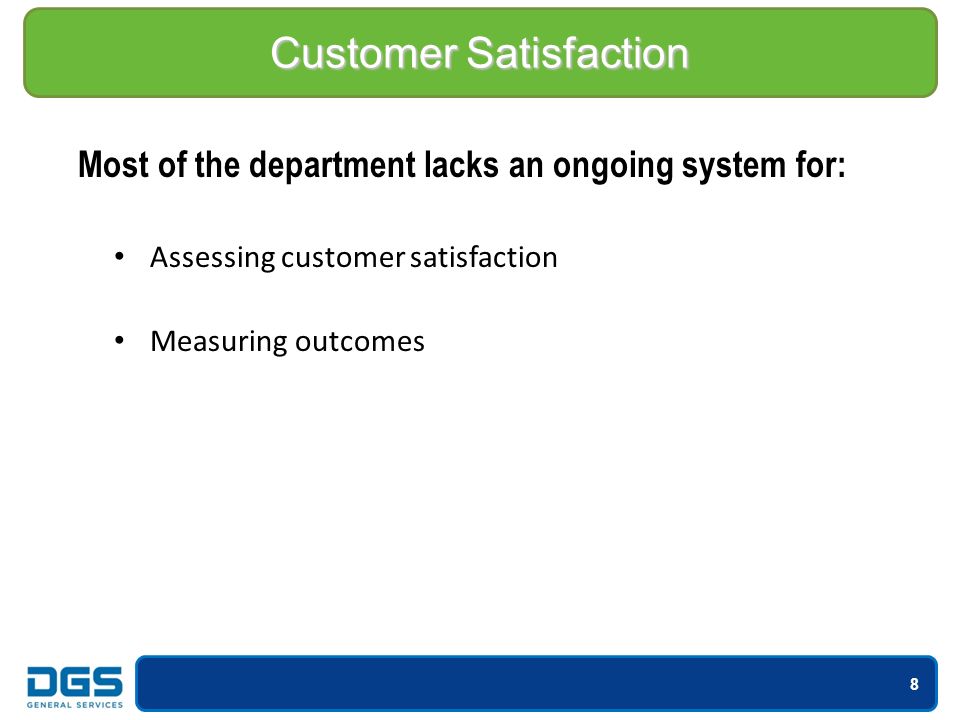 Customer Satisfaction

Most of the department lacks an ongoing system for:

• Assessing customer satisfaction

• Measuring outcomes

DGS
GENERAL SERVICES

8